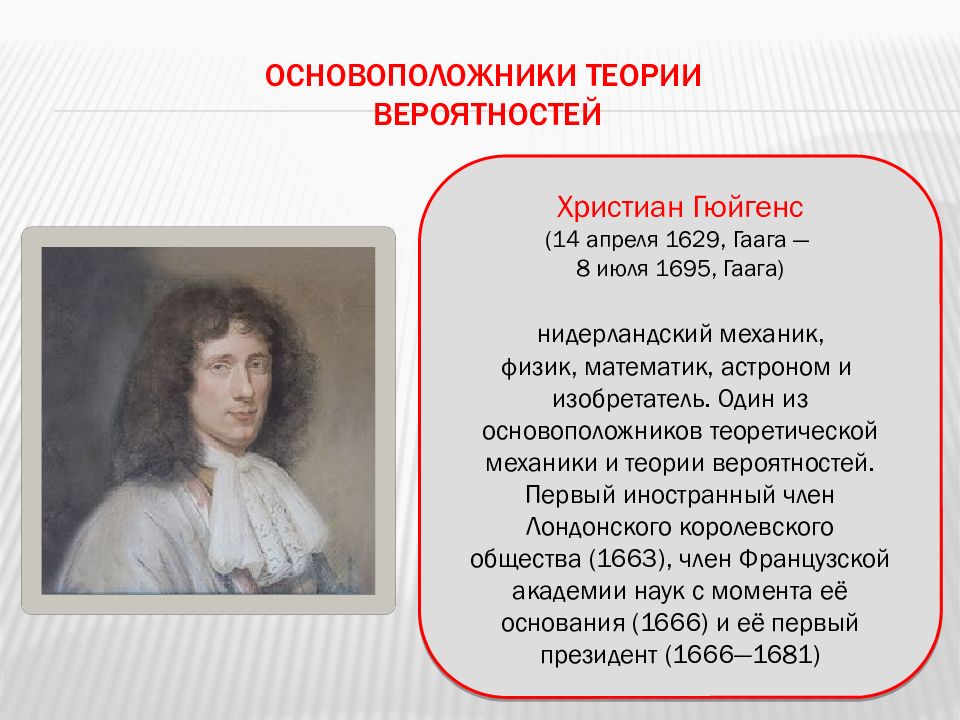 ОСНОВОПОЛОЖНИКИ ТЕОРИИ ВЕРОЯТНОСТЕЙ

Христиан Гюйгенс
(14 апреля 1629, Гаага — 8 июля 1695, Гаага)

нидерландский механик, физик, математик, астроном и изобретатель. Один из основоположников теоретической механики и теории вероятностей. Первый иностранный член Лондонского королевского общества (1663), член Французской академии наук с момента её основания (1666) и её первый президент (1666—1681)